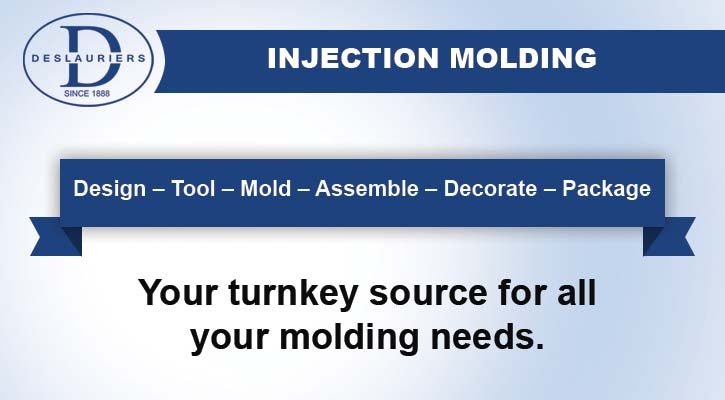 D
DESLAURIERS
SINCE 1888

INJECTION MOLDING

Design – Tool – Mold – Assemble – Decorate – Package

Your turnkey source for all your molding needs.